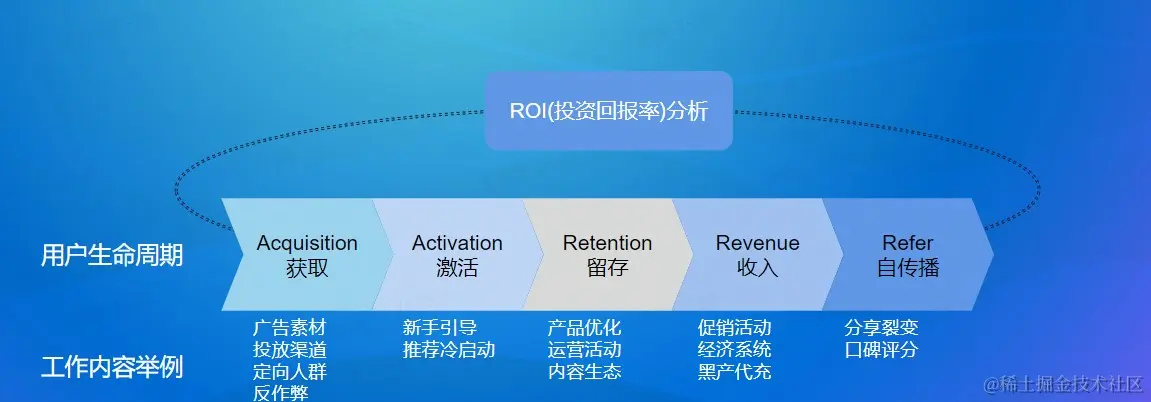 ROI(投资回报率)分析

用户生命周期

Acquisition
获取

Activation
激活

Retention
留存

Revenue
收入

Refer
自传播

工作内容举例

广告素材
投放渠道
定向人群
反作弊

新手引导
推荐冷启动

产品优化
运营活动
内容生态

促销活动
经济系统
黑产代充

分享裂变
口碑评分

@稀土掘金技术社区